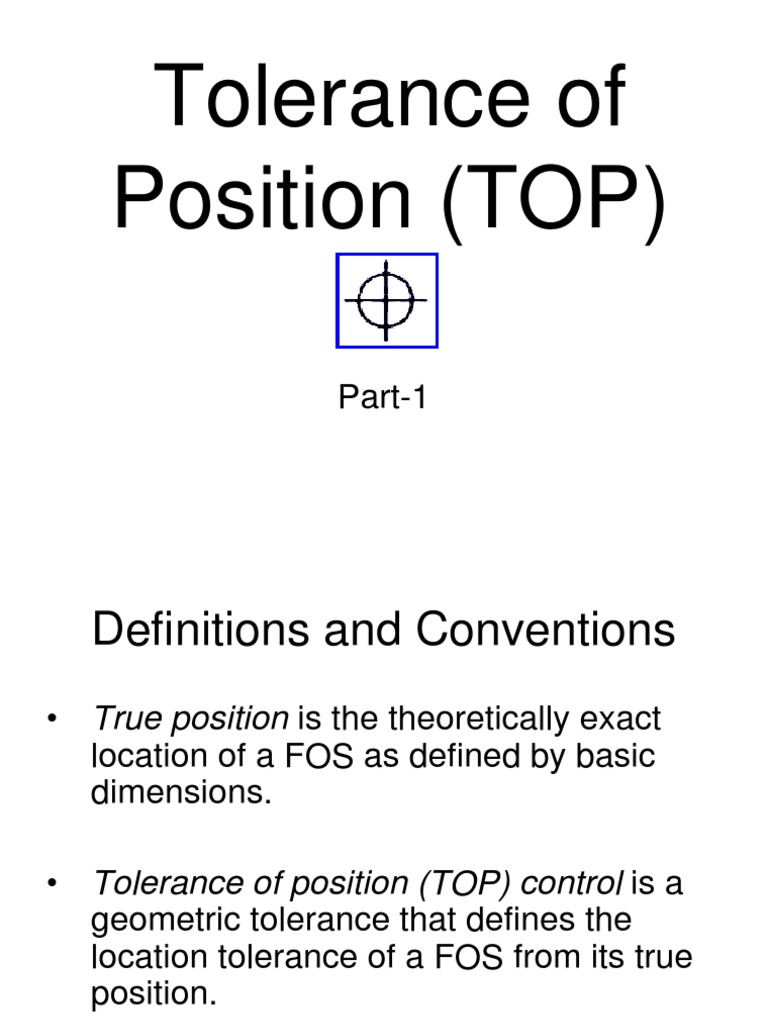 Tolerance of Position (TOP)

Part-1

Definitions and Conventions

• True position is the theoretically exact location of a FOS as defined by basic dimensions.

• Tolerance of position (TOP) control is a geometric tolerance that defines the location tolerance of a FOS from its true position.